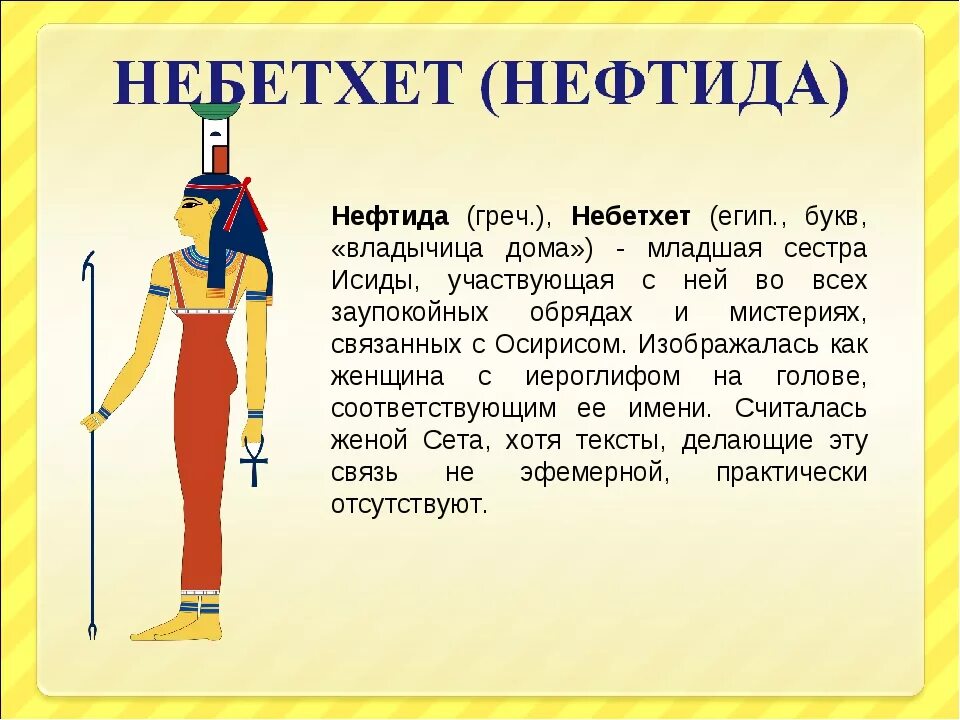 НЕБЕТХЕТ (НЕФТИДА)

Нефтида (греч.), Небетхет (егип., букв, «владычица дома») - младшая сестра Исиды, участвующая с ней во всех заупокойных обрядах и мистериях, связанных с Осирисом. Изображалась как женщина с иероглифом на голове, соответствующим ее имени. Считалась женой Сета, хотя тексты, делающие эту связь не эфемерной, практически отсутствуют.